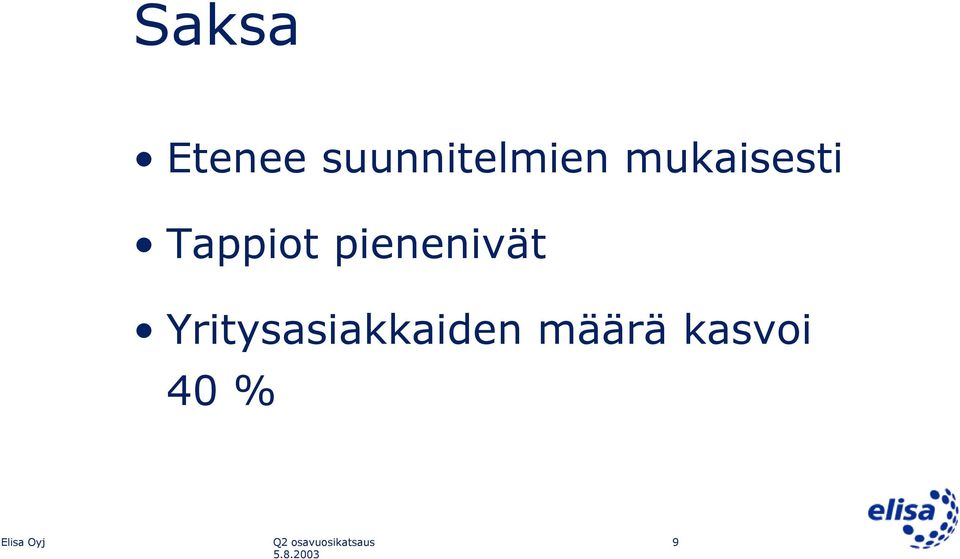 Saksa

• Etenee suunnitelmien mukaisesti

• Tappiot pienenivät

• Yritysasiakkaiden määrä kasvoi 40 %

Elisa Oyj

Q2 osavuosikatsaus
5.8.2003

9

elisa